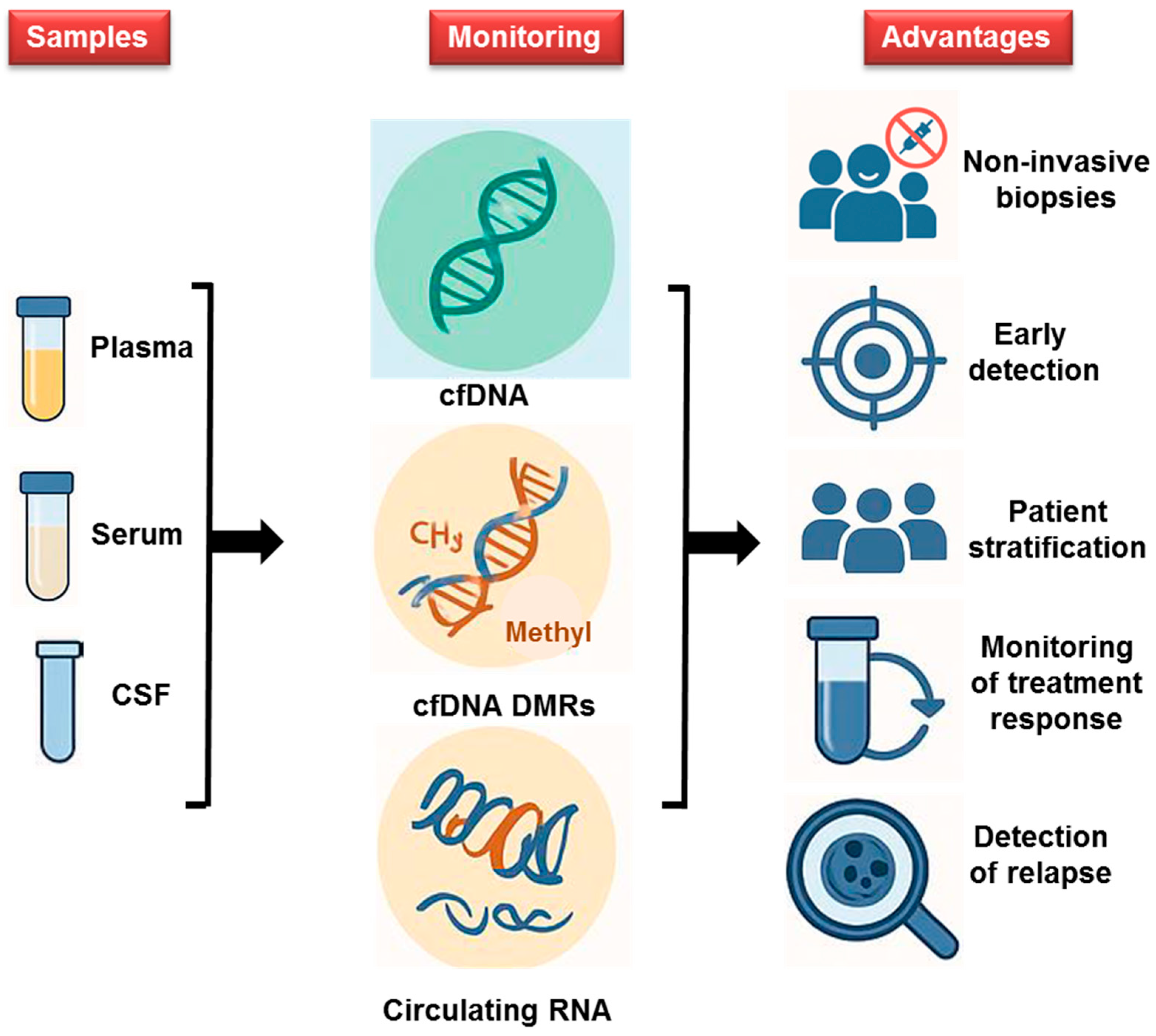 Samples

Plasma

Serum

CSF

Monitoring

cfDNA

$CH_3$

Methyl

cfDNA DMRs

Circulating RNA

Advantages

Non-invasive biopsies

Early detection

Patient stratification

Monitoring of treatment response

Detection of relapse